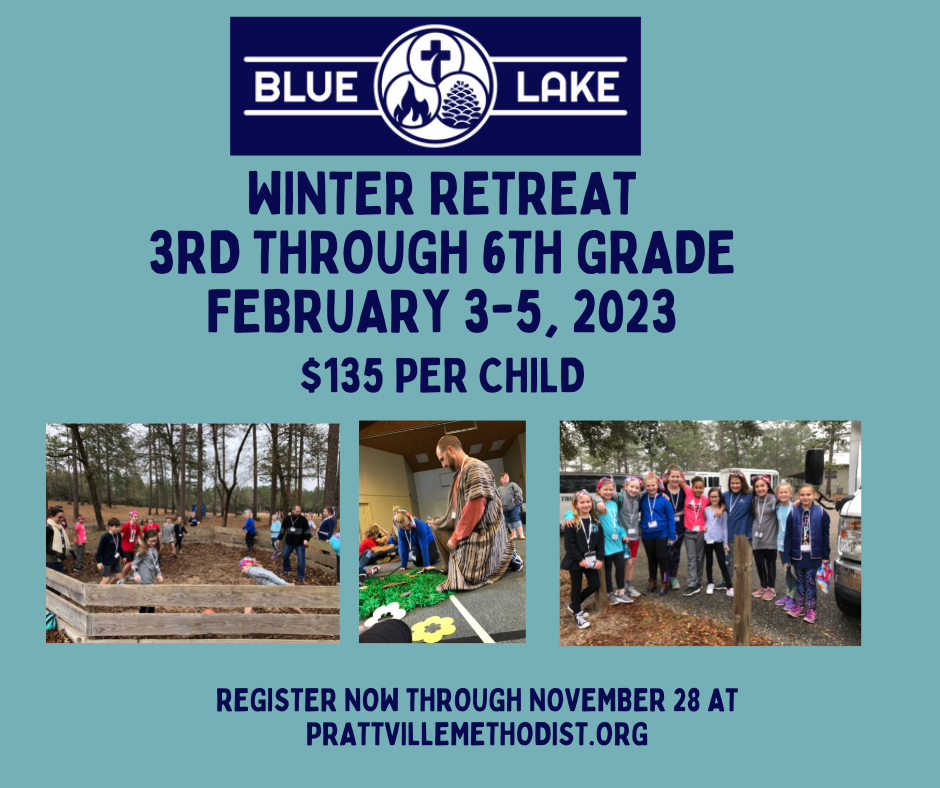 BLUE LAKE

WINTER RETREAT
3RD THROUGH 6TH GRADE
FEBRUARY 3-5, 2023
$135 PER CHILD

REGISTER NOW THROUGH NOVEMBER 28 AT
PRATTVILLEMETHODIST.ORG